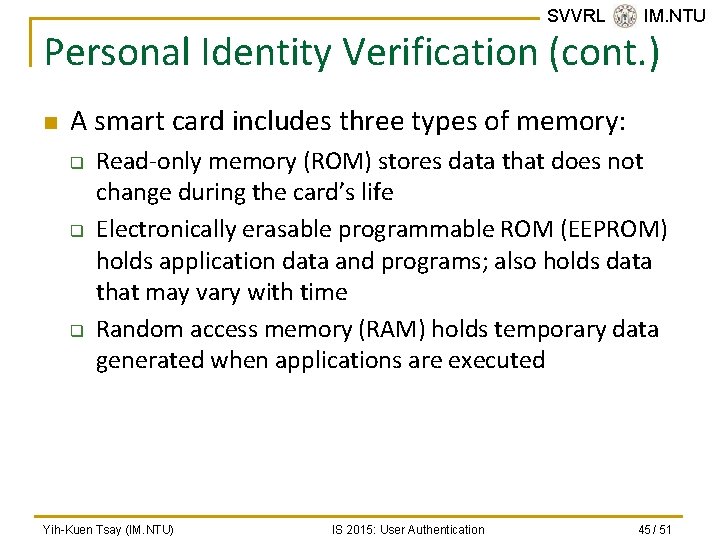 SVVRL IM.NTU

Personal Identity Verification (cont.)

A smart card includes three types of memory:

Read-only memory (ROM) stores data that does not change during the card's life

Electronically erasable programmable ROM (EEPROM) holds application data and programs; also holds data that may vary with time

Random access memory (RAM) holds temporary data generated when applications are executed

Yih-Kuen Tsay (IM.NTU) IS 2015: User Authentication 45 / 51